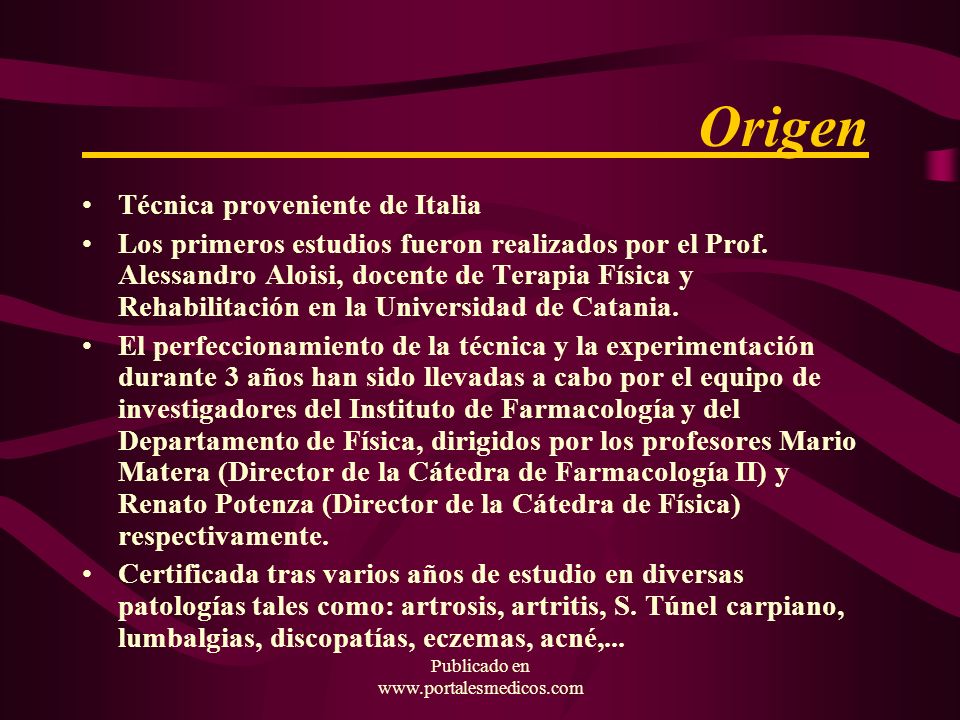 Origen

• Técnica proveniente de Italia
• Los primeros estudios fueron realizados por el Prof. Alessandro Aloisi, docente de Terapia Física y Rehabilitación en la Universidad de Catania.
• El perfeccionamiento de la técnica y la experimentación durante 3 años han sido llevadas a cabo por el equipo de investigadores del Instituto de Farmacología y del Departamento de Física, dirigidos por los profesores Mario Matera (Director de la Cátedra de Farmacología II) y Renato Potenza (Director de la Cátedra de Física) respectivamente.
• Certificada tras varios años de estudio en diversas patologías tales como: artrosis, artritis, S. Túnel carpiano, lumbalgias, discopatías, eczemas, acné,...

Publicado en
www.portalesmedicos.com